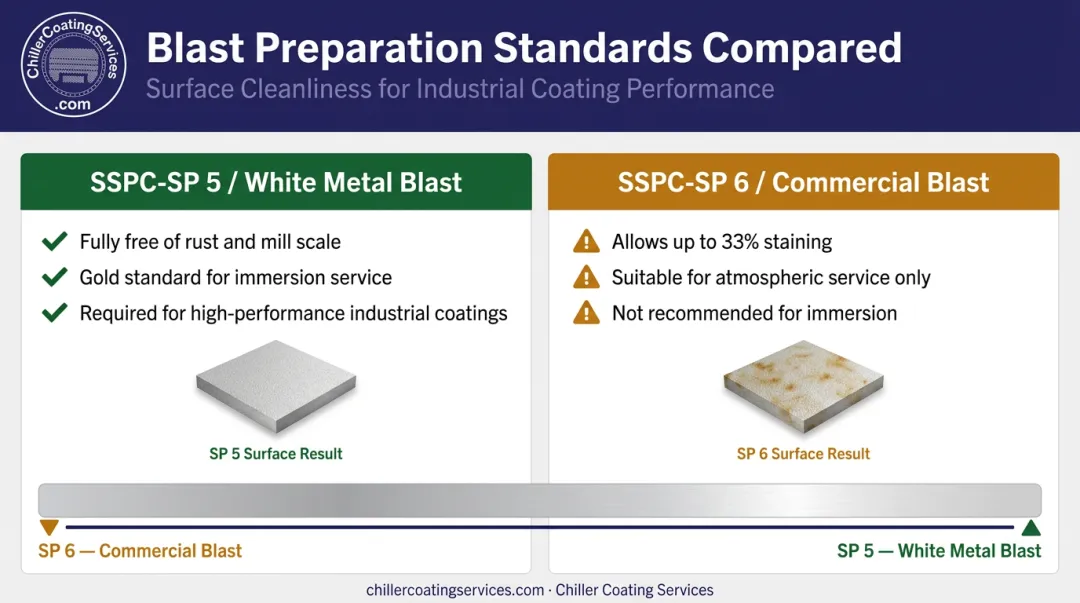 ChillerCoatingServices
.com

Blast Preparation Standards Compared
Surface Cleanliness for Industrial Coating Performance

SSPC-SP 5 / White Metal Blast

Fully free of rust and mill scale
Gold standard for immersion service
Required for high-performance industrial coatings

SP 5 Surface Result

SSPC-SP 6 / Commercial Blast

Allows up to 33% staining
Suitable for atmospheric service only
Not recommended for immersion

SP 6 Surface Result

SP 6 — Commercial Blast
SP 5 — White Metal Blast

chillercoatingservices.com · Chiller Coating Services